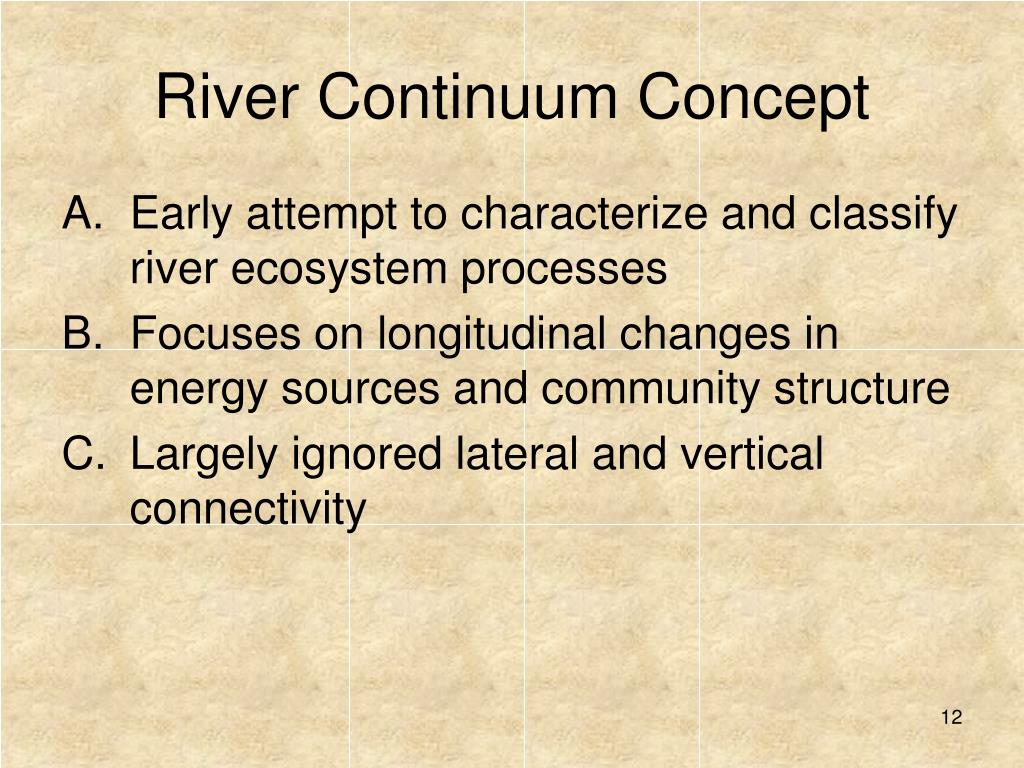 River Continuum Concept

A. Early attempt to characterize and classify river ecosystem processes

B. Focuses on longitudinal changes in energy sources and community structure

C. Largely ignored lateral and vertical connectivity

12